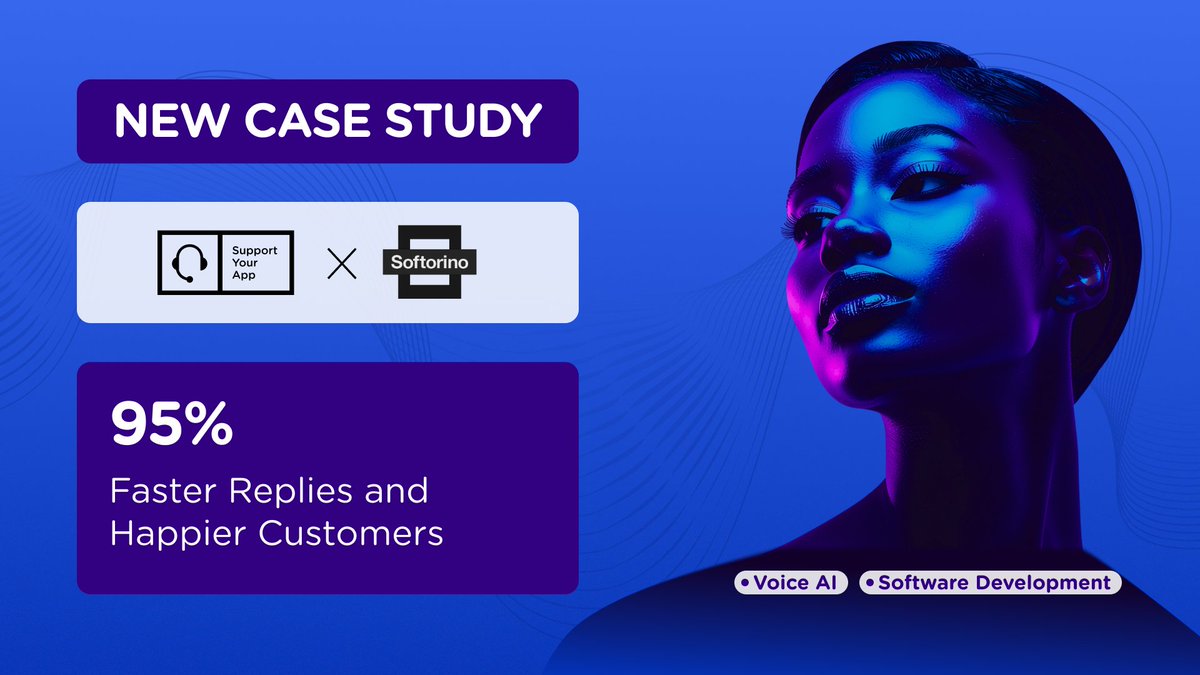 NEW CASE STUDY

Support Your App × Softorino

95%

Faster Replies and Happier Customers

• Voice AI • Software Development